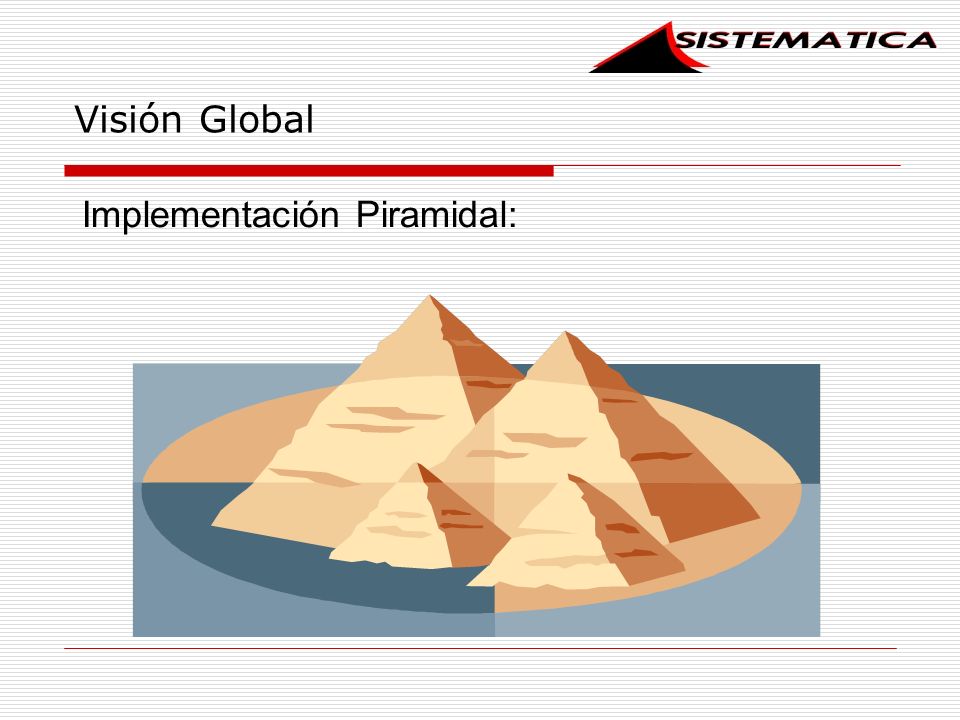 SISTEMATICA

Visión Global

Implementación Piramidal: